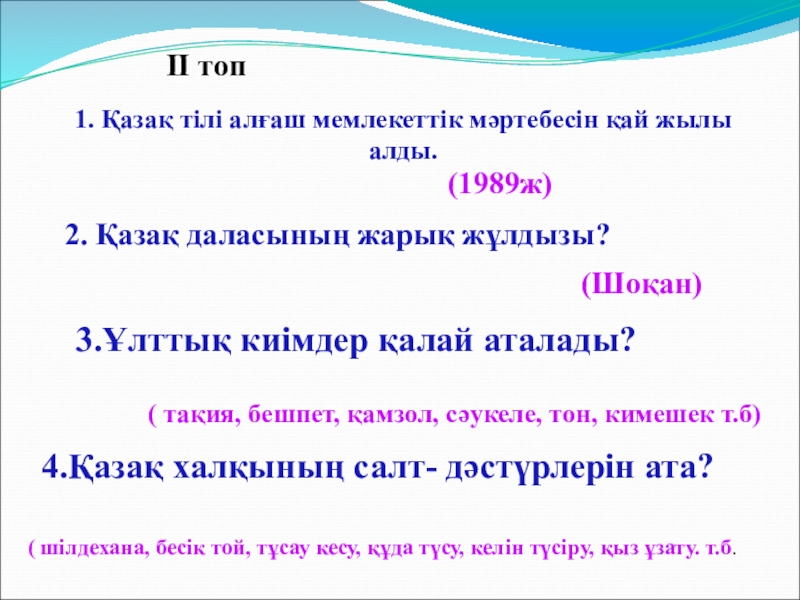 ІІ топ

1. Қазақ тілі алғаш мемлекеттік мәртебесін қай жылы алды.

(1989ж)

2. Қазақ даласының жарық жұлдызы?

(Шоқан)

3.Ұлттық киімдер қалай аталады?

( тақия, бешпет, қамзол, сәукеле, тон, кимешек т.б)

4.Қазақ халқының салт- дәстүрлерін ата?

( шілдехана, бесік той, тұсау кесу, құда түсу, келін түсіру, қыз ұзату. т.б.